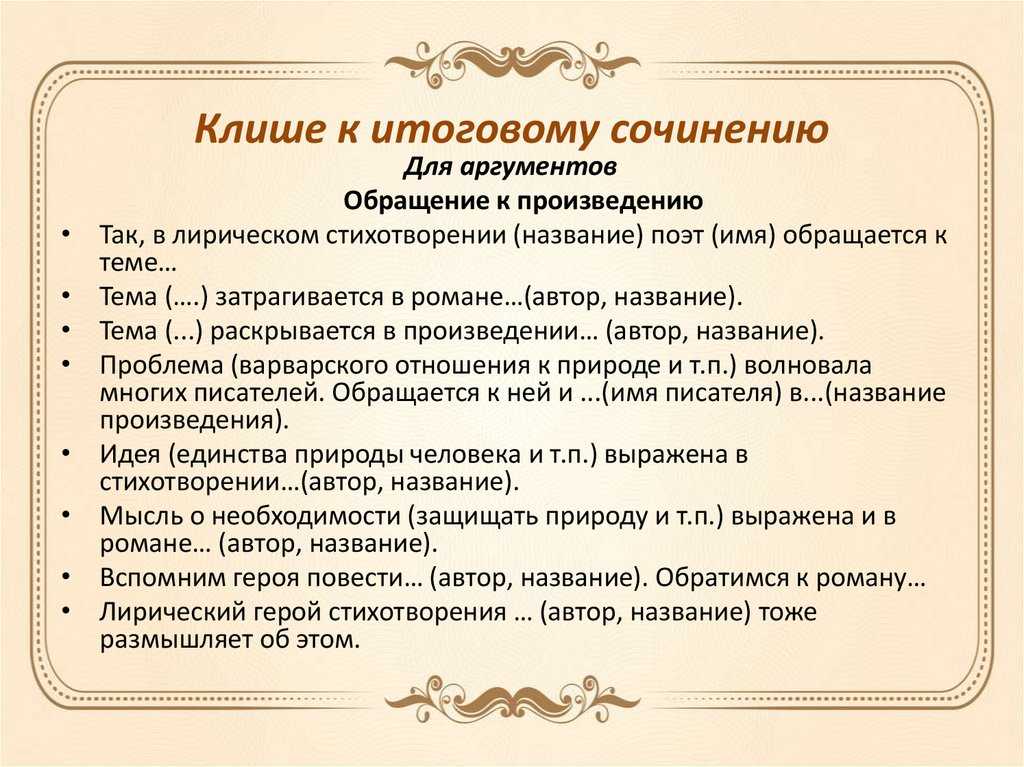 Клише к итоговому сочинению
Для аргументов
Обращение к произведению

• Так, в лирическом стихотворении (название) поэт (имя) обращается к теме…
• Тема (….) затрагивается в романе…(автор, название).
• Тема (...) раскрывается в произведении… (автор, название).
• Проблема (варварского отношения к природе и т.п.) волновала многих писателей. Обращается к ней и ...(имя писателя) в...(название произведения).
• Идея (единства природы человека и т.п.) выражена в стихотворении…(автор, название).
• Мысль о необходимости (защищать природу и т.п.) выражена и в романе… (автор, название).
• Вспомним героя повести… (автор, название). Обратимся к роману…
• Лирический герой стихотворения … (автор, название) тоже размышляет об этом.